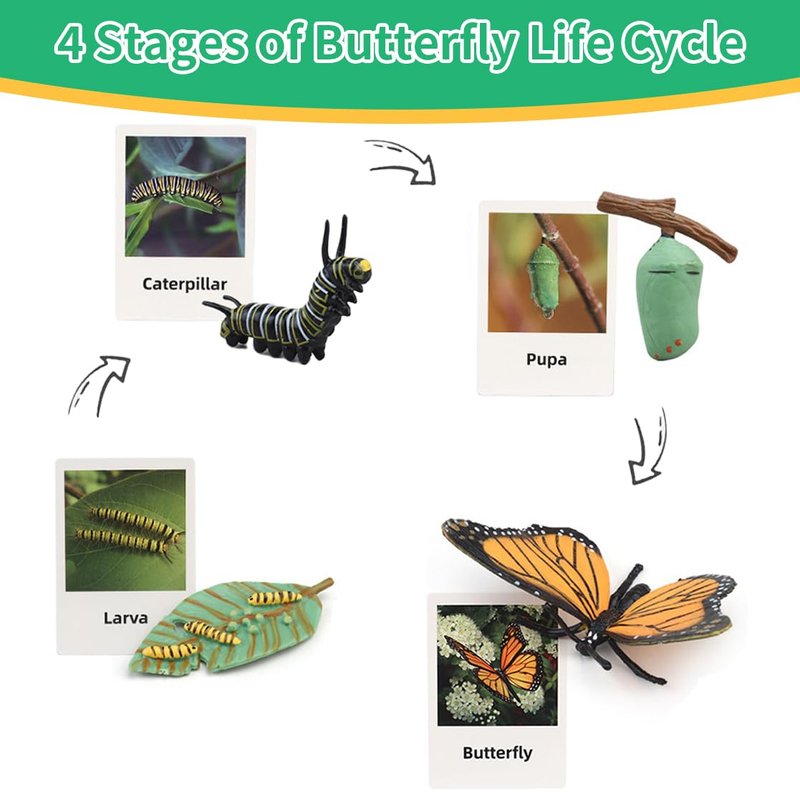 4 Stages of Butterfly Life Cycle

Caterpillar

Pupa

Larva

Butterfly